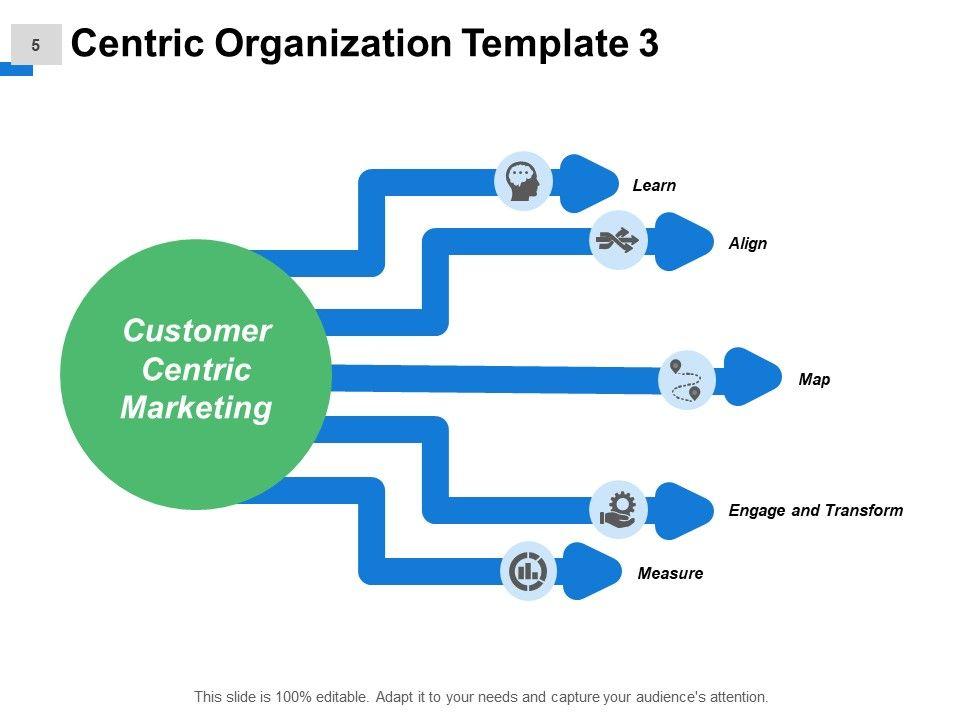 5

Centric Organization Template 3

Customer Centric Marketing

Learn

Align

Map

Engage and Transform

Measure

This slide is 100% editable. Adapt it to your needs and capture your audience's attention.